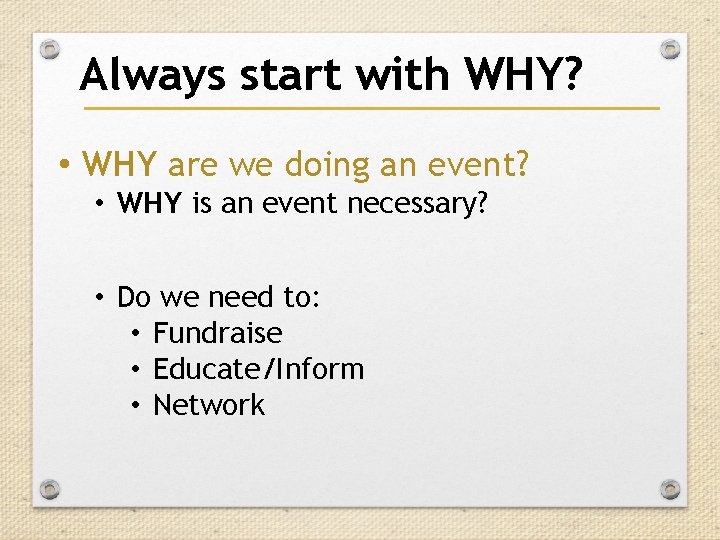 Always start with WHY?

• WHY are we doing an event?
  • WHY is an event necessary?

  • Do we need to:
    • Fundraise
    • Educate/Inform
    • Network